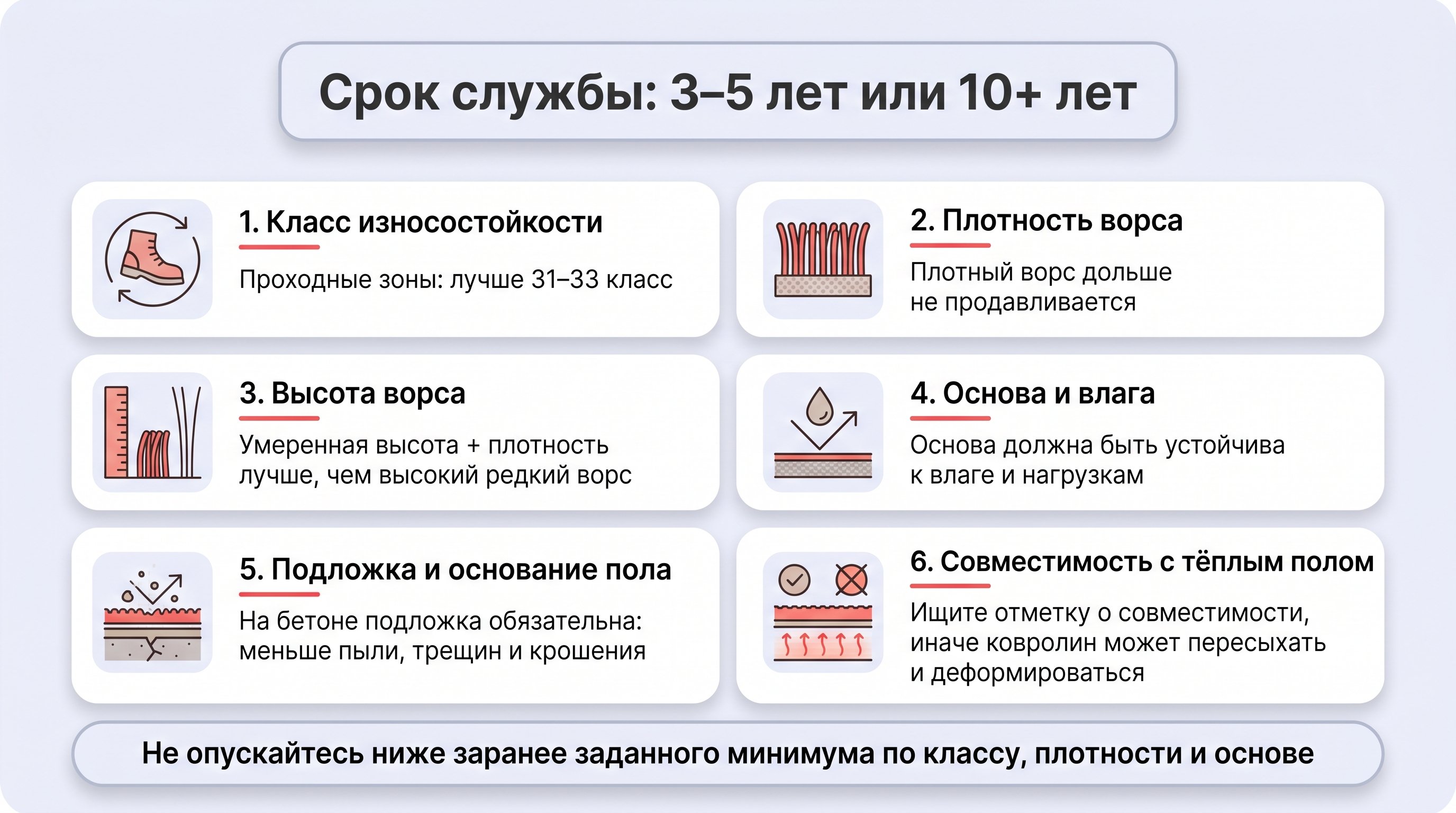 Срок службы: 3–5 лет или 10+ лет

1. Класс износостойкости

Проходные зоны: лучше 31–33 класс

2. Плотность ворса

Плотный ворс дольше не продавливается

3. Высота ворса

Умеренная высота + плотность лучше, чем высокий редкий ворс

4. Основа и влага

Основа должна быть устойчива к влаге и нагрузкам

5. Подложка и основание пола

На бетоне подложка обязательна: меньше пыли, трещин и крошения

6. Совместимость с тёплым полом

Ищите отметку о совместимости, иначе ковролин может пересыхать и деформироваться

Не опускайтесь ниже заранее заданного минимума по классу, плотности и основе